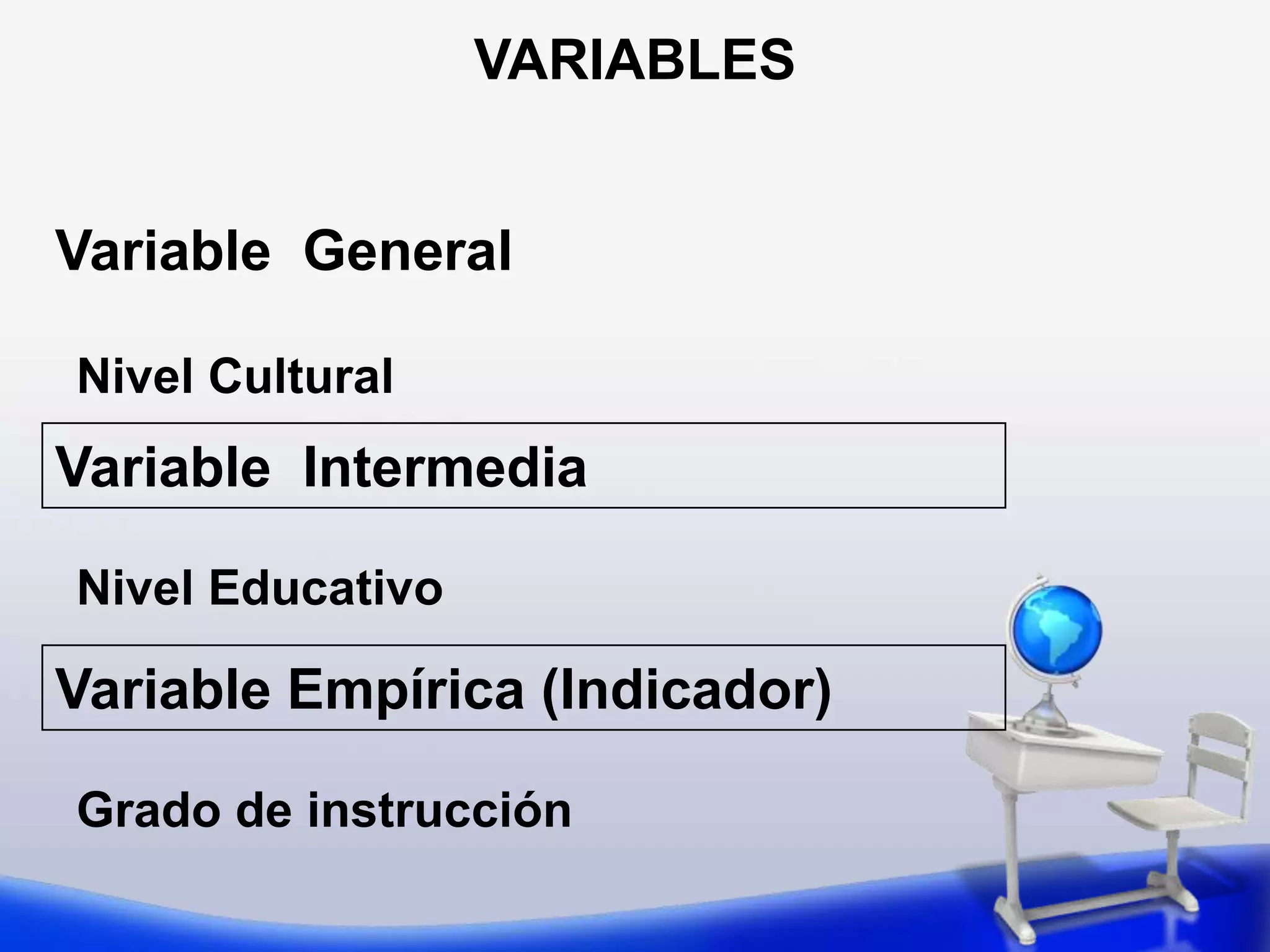 VARIABLES

Variable General

Nivel Cultural

Variable Intermedia

Nivel Educativo

Variable Empírica (Indicador)

Grado de instrucción